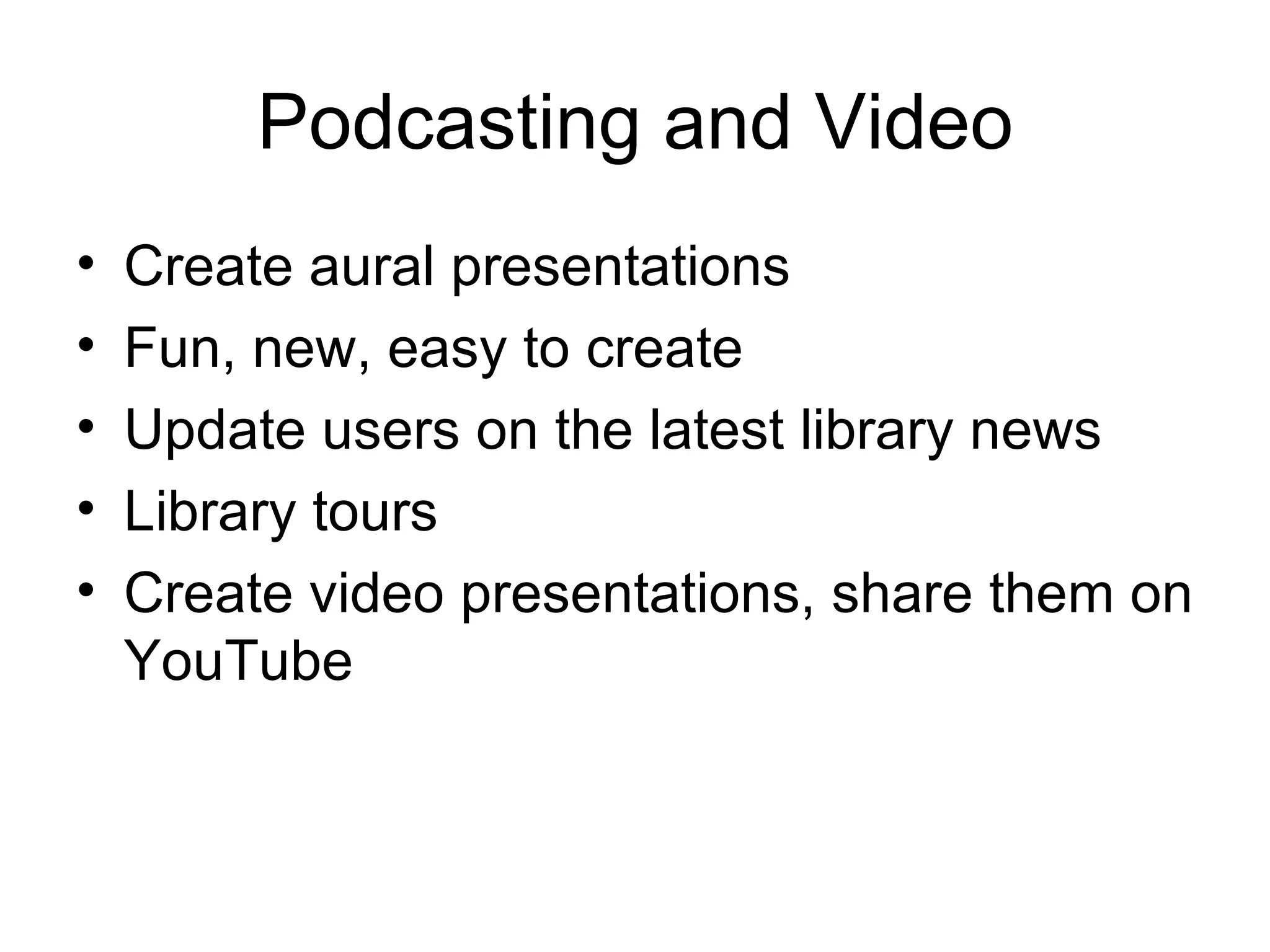 Podcasting and Video

• Create aural presentations
• Fun, new, easy to create
• Update users on the latest library news
• Library tours
• Create video presentations, share them on YouTube